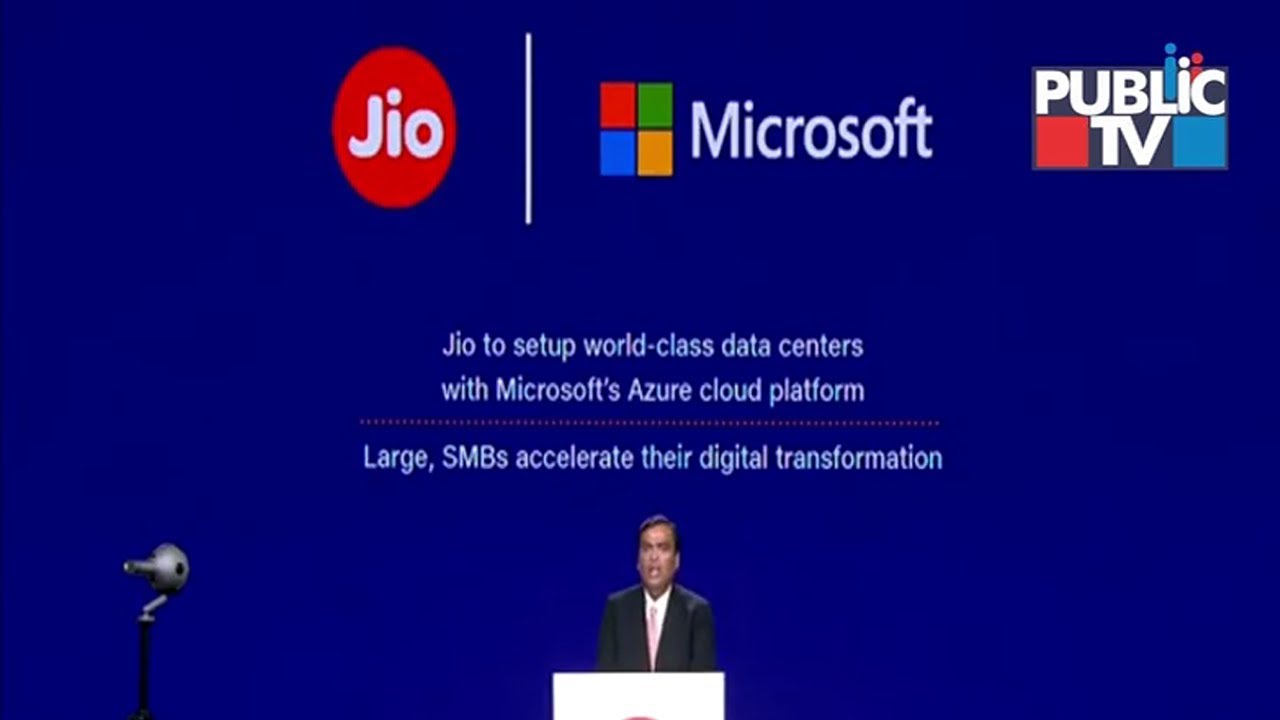 Jio

Microsoft

PUBLIC TV

Jio to setup world-class data centers with Microsoft's Azure cloud platform

Large, SMBs accelerate their digital transformation